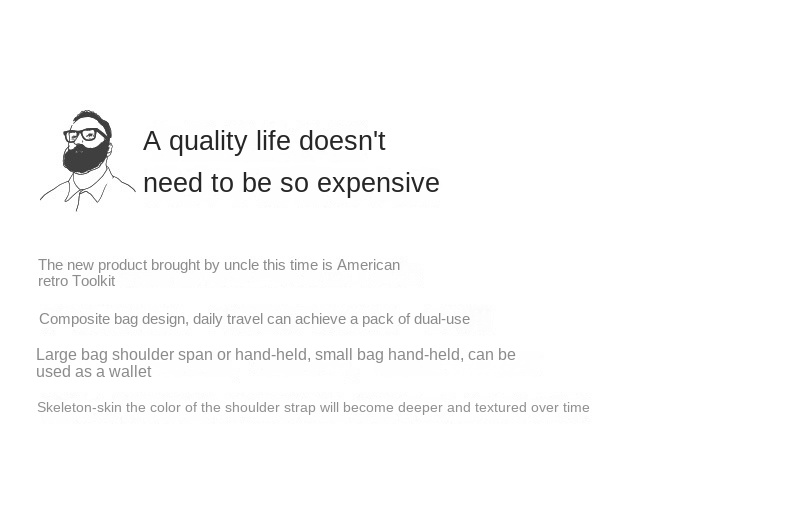 A quality life doesn't need to be so expensive

The new product brought by uncle this time is American retro Toolkit

Composite bag design, daily travel can achieve a pack of dual-use

Large bag shoulder span or hand-held, small bag hand-held, can be used as a wallet

Skeleton-skin the color of the shoulder strap will become deeper and textured over time